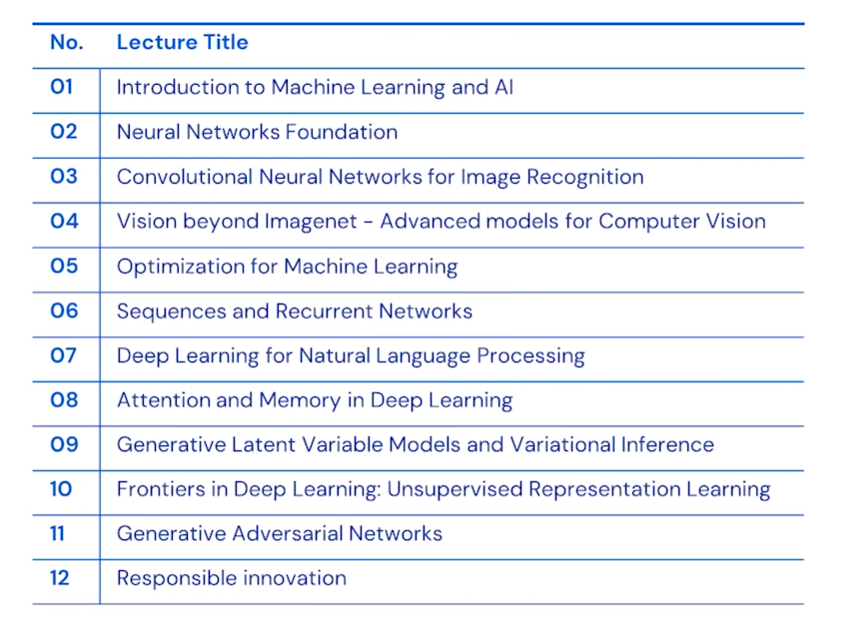 | No. | Lecture Title |
|---|---|
| 01 | Introduction to Machine Learning and AI |
| 02 | Neural Networks Foundation |
| 03 | Convolutional Neural Networks for Image Recognition |
| 04 | Vision beyond Imagenet - Advanced models for Computer Vision |
| 05 | Optimization for Machine Learning |
| 06 | Sequences and Recurrent Networks |
| 07 | Deep Learning for Natural Language Processing |
| 08 | Attention and Memory in Deep Learning |
| 09 | Generative Latent Variable Models and Variational Inference |
| 10 | Frontiers in Deep Learning: Unsupervised Representation Learning |
| 11 | Generative Adversarial Networks |
| 12 | Responsible innovation |